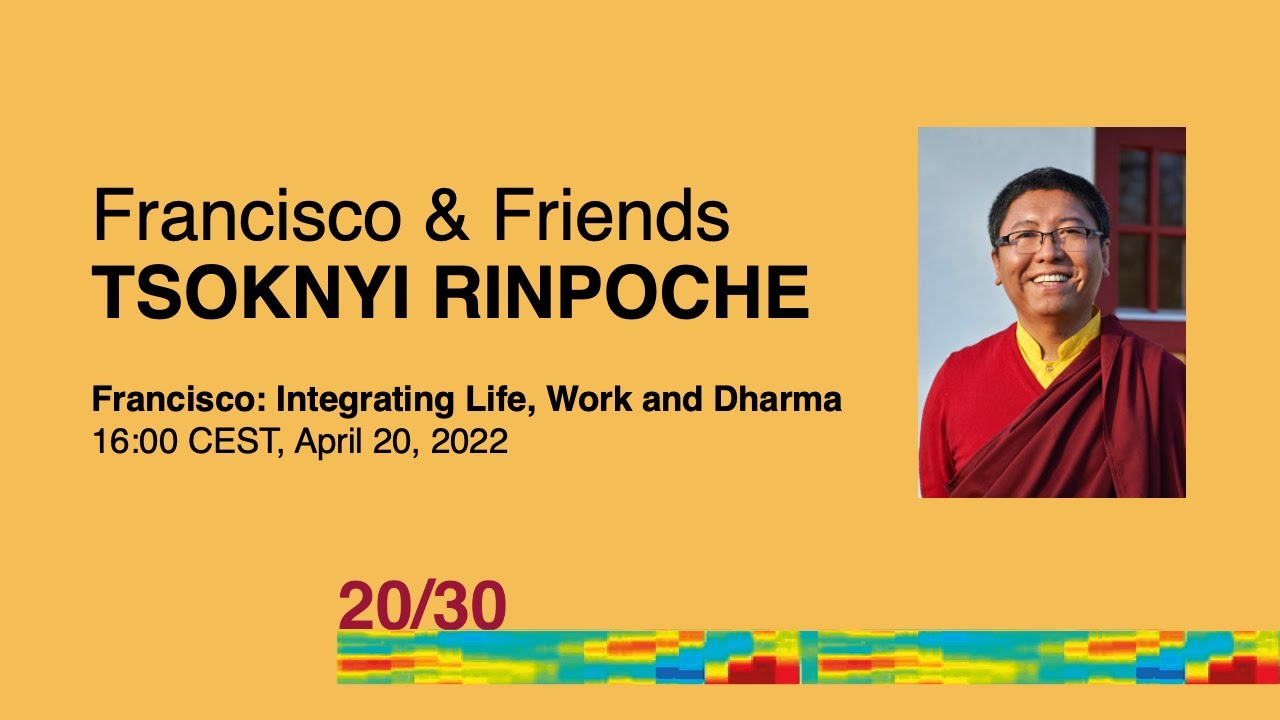 Francisco & Friends
TSOKNYI RINPOCHE

Francisco: Integrating Life, Work and Dharma
16:00 CEST, April 20, 2022

20/30